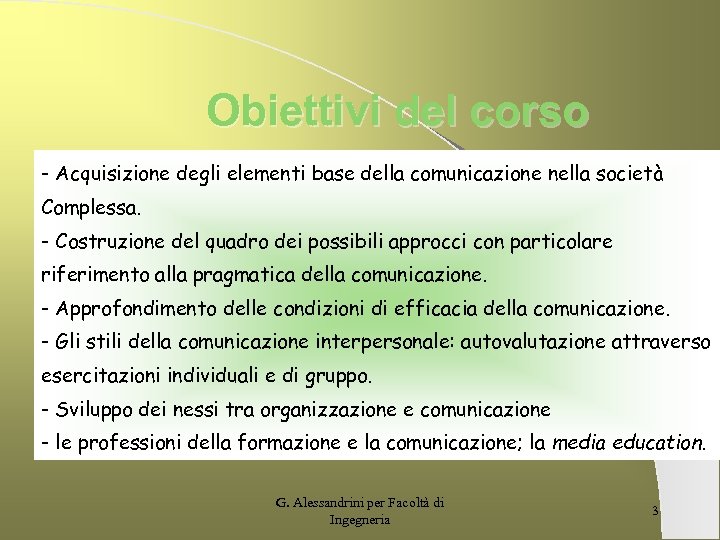 Obiettivi del corso

- Acquisizione degli elementi base della comunicazione nella società Complessa.
- Costruzione del quadro dei possibili approcci con particolare riferimento alla pragmatica della comunicazione.
- Approfondimento delle condizioni di efficacia della comunicazione.
- Gli stili della comunicazione interpersonale: autovalutazione attraverso esercitazioni individuali e di gruppo.
- Sviluppo dei nessi tra organizzazione e comunicazione
- le professioni della formazione e la comunicazione; la media education.

G. Alessandrini per Facoltà di Ingegneria

3